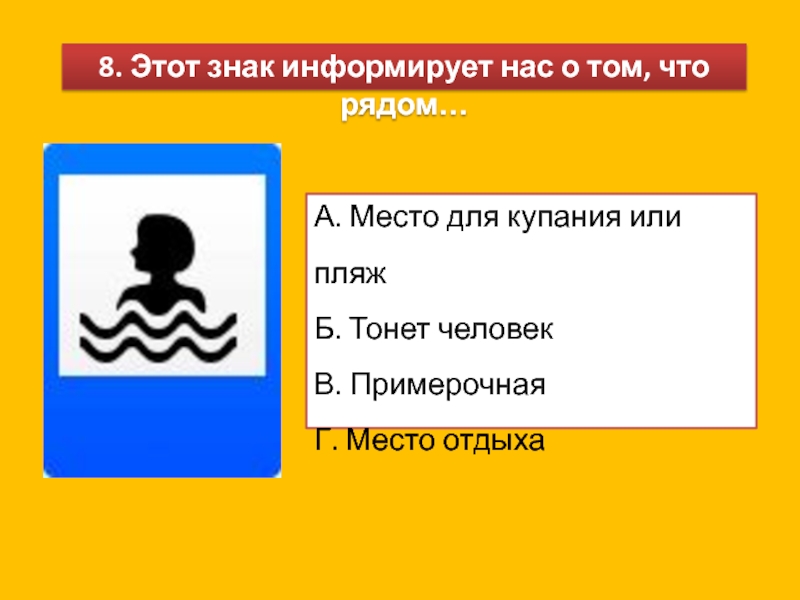 8. Этот знак информирует нас о том, что рядом…

А. Место для купания или пляж

Б. Тонет человек

В. Примерочная

Г. Место отдыха